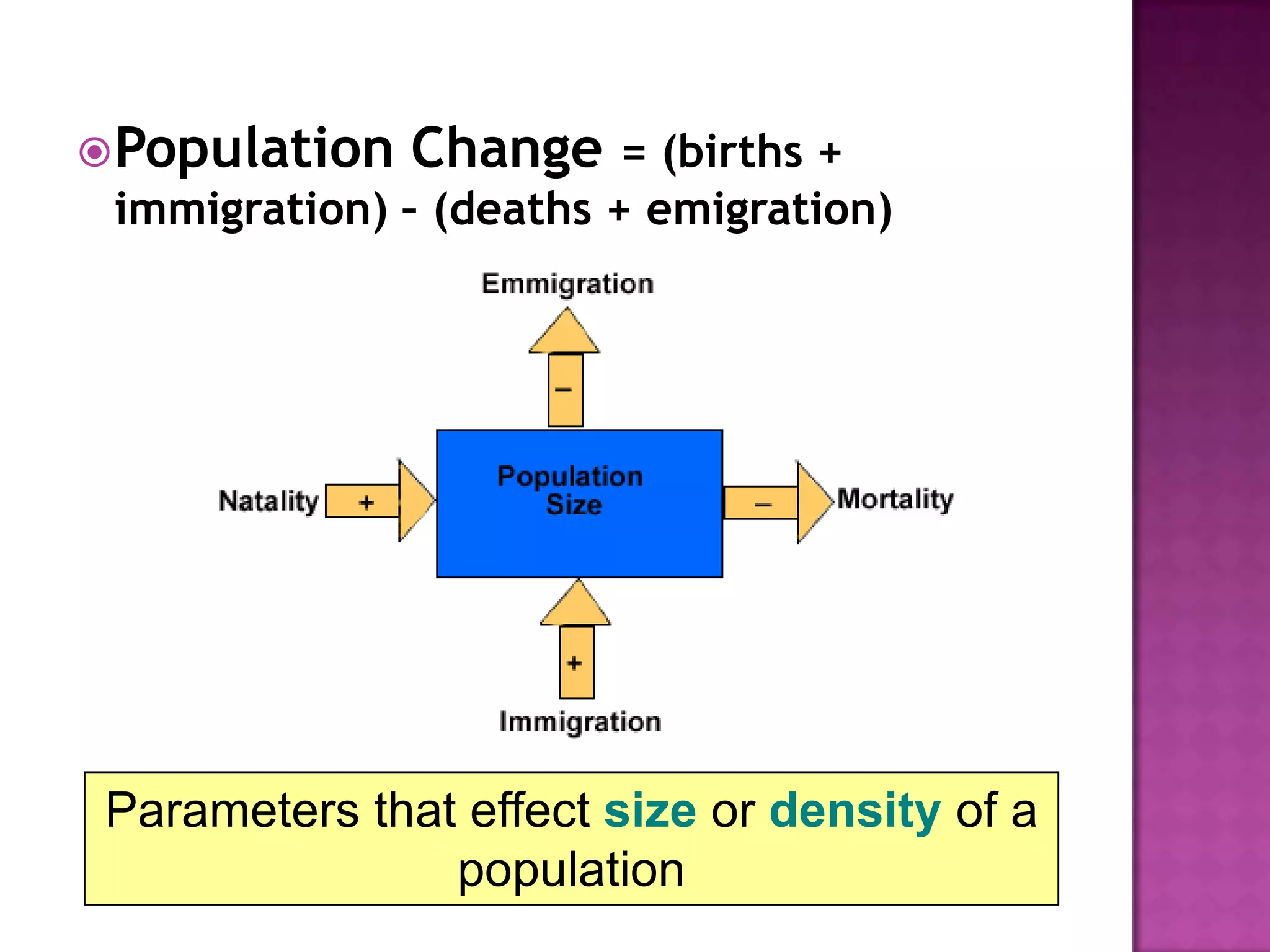 Population Change = (births + immigration) – (deaths + emigration)

Emmigration

–

Natality

+

Population Size

–

Mortality

+

Immigration

Parameters that effect size or density of a population